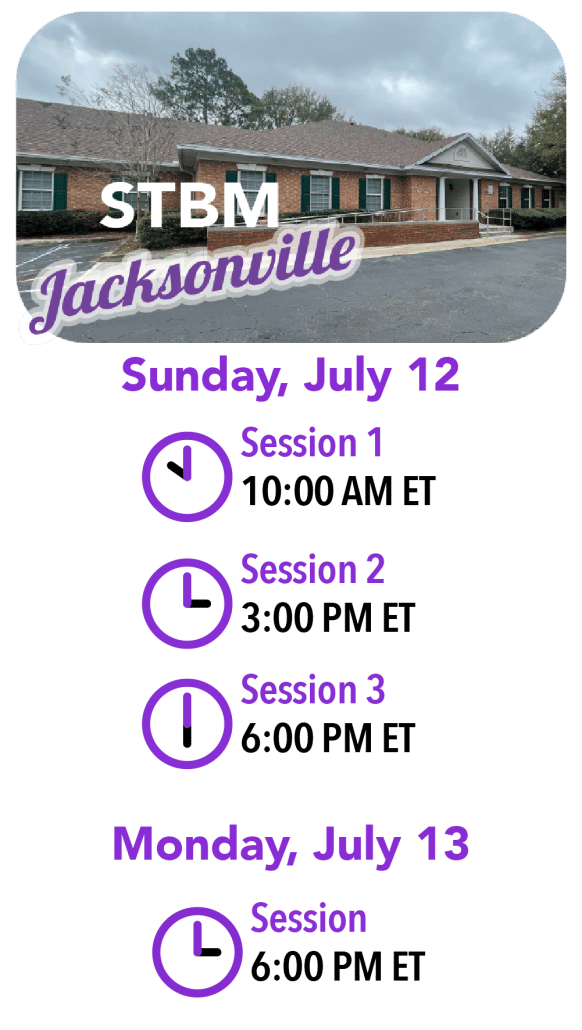 STBM
Jacksonville

Sunday, July 12

Session 1
10:00 AM ET

Session 2
3:00 PM ET

Session 3
6:00 PM ET

Monday, July 13

Session
6:00 PM ET